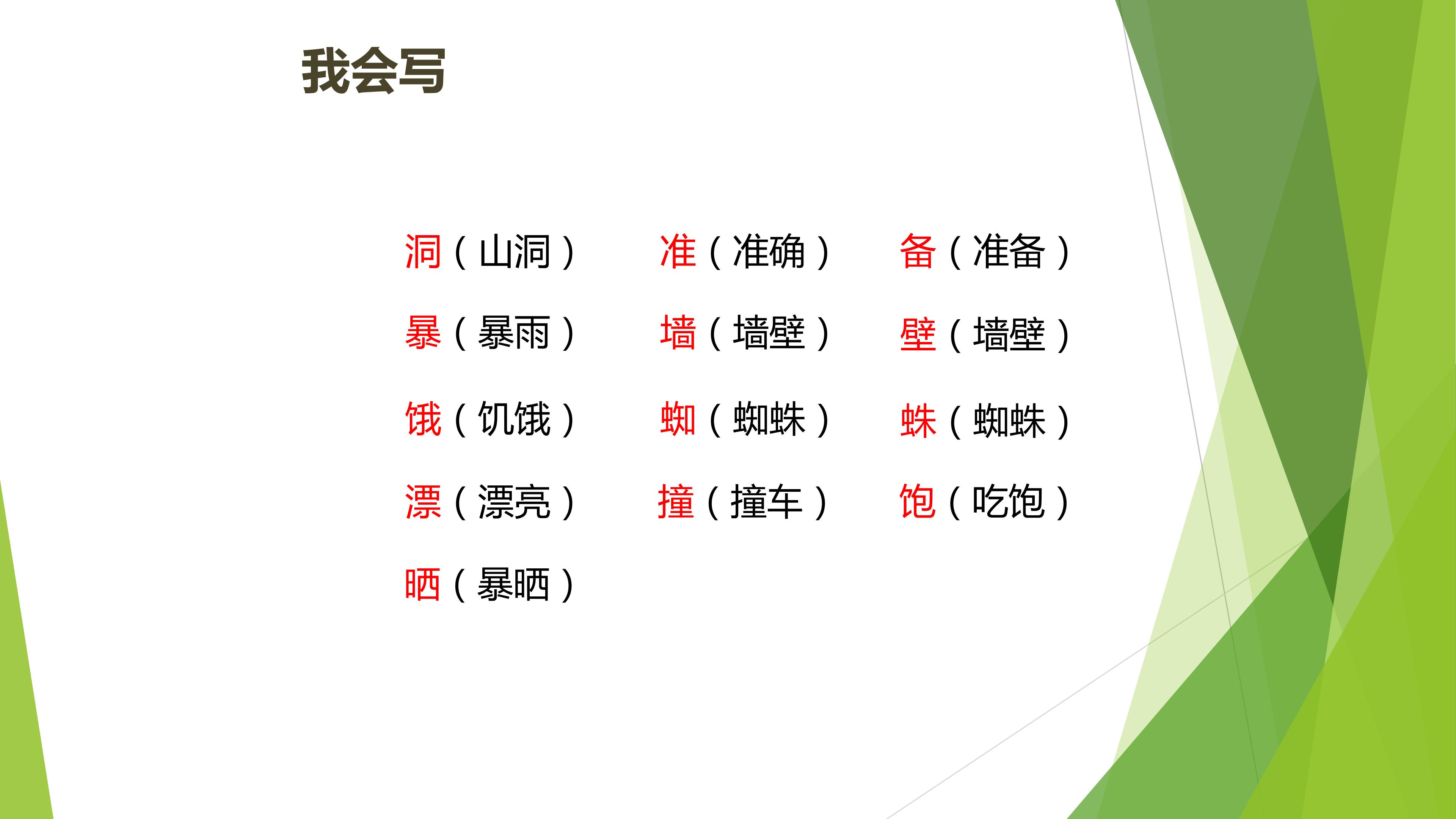 我会写

洞（山洞） 准（准确） 备（准备）

暴（暴雨） 墙（墙壁） 壁（墙壁）

饿（饥饿） 蜘（蜘蛛） 蛛（蜘蛛）

漂（漂亮） 撞（撞车） 饱（吃饱）

晒（暴晒）